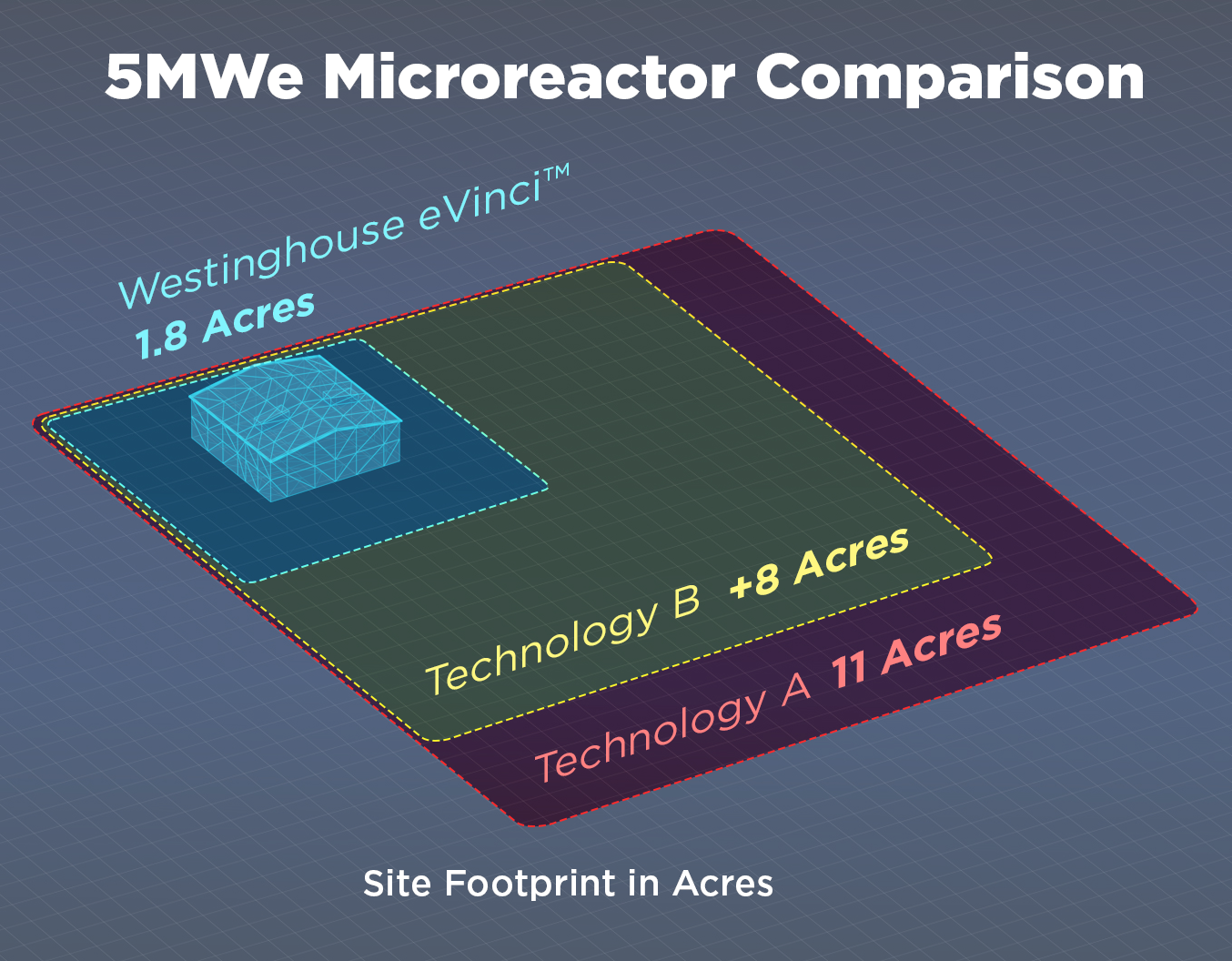 5MWe Microreactor Comparison

Westinghouse eVinci™
1.8 Acres

Technology B +8 Acres

Technology A 11 Acres

Site Footprint in Acres